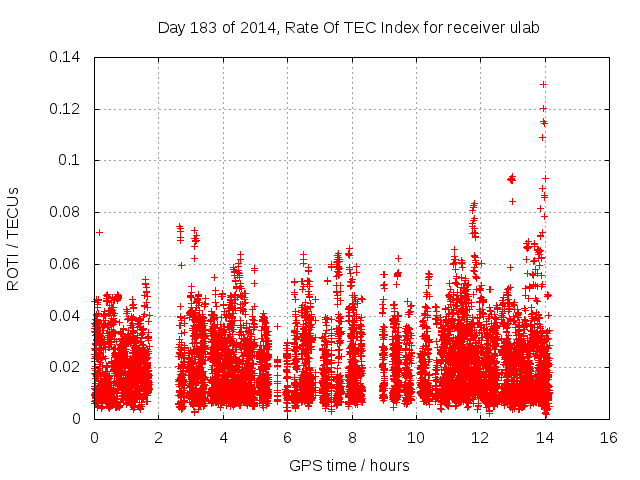 Day 183 of 2014, Rate Of TEC Index for receiver ulab

ROTI / TECUs

0.14
0.12
0.1
0.08
0.06
0.04
0.02
0

0
2
4
6
8
10
12
14
16

GPS time / hours